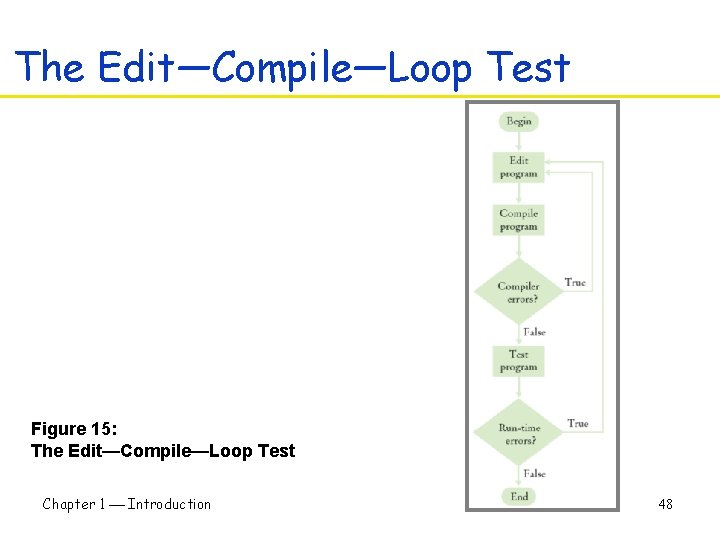 The Edit—Compile—Loop Test

Begin

Edit program

Compile program

Compiler errors?

True

False

Test program

Run-time errors?

True

False

End

Figure 15:
The Edit—Compile—Loop Test

Chapter 1 — Introduction

48